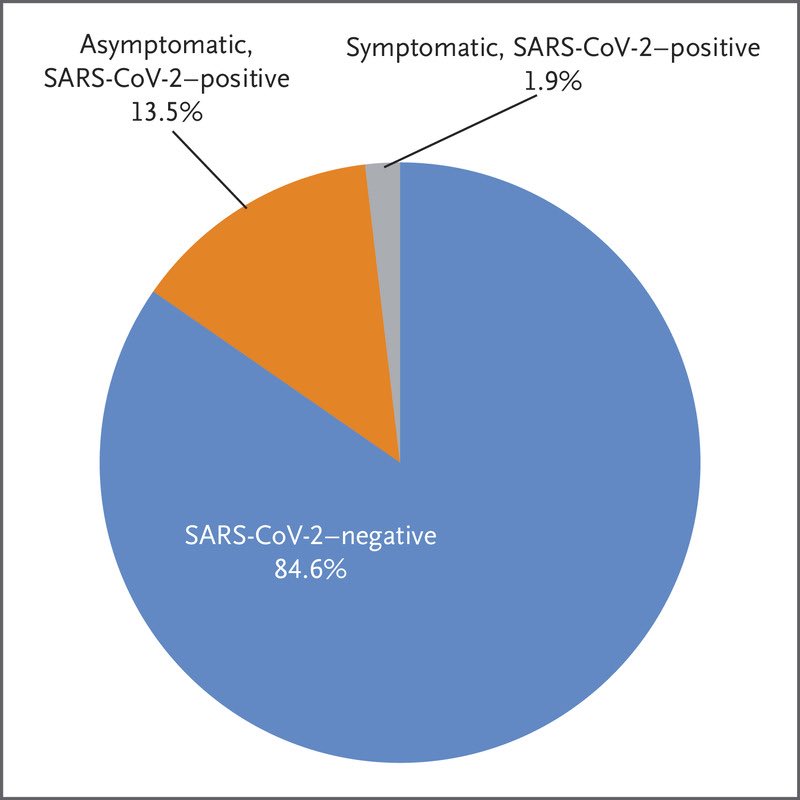 Asymptomatic, SARS-CoV-2–positive 13.5%

Symptomatic, SARS-CoV-2–positive 1.9%

SARS-CoV-2–negative 84.6%